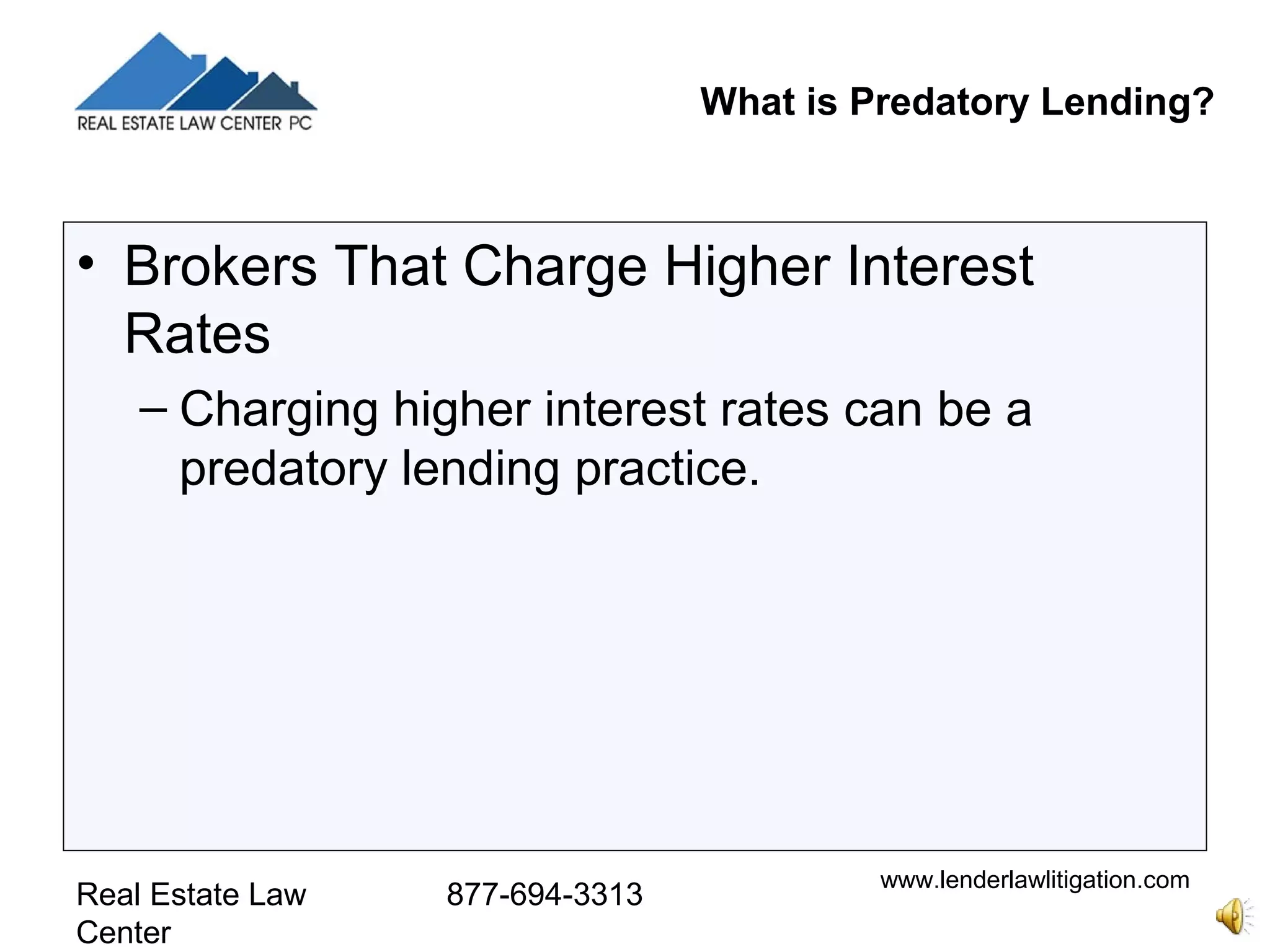 REAL ESTATE LAW CENTER PC

What is Predatory Lending?

• Brokers That Charge Higher Interest Rates

– Charging higher interest rates can be a predatory lending practice.

Real Estate Law Center

877-694-3313

www.lenderlawlitigation.com